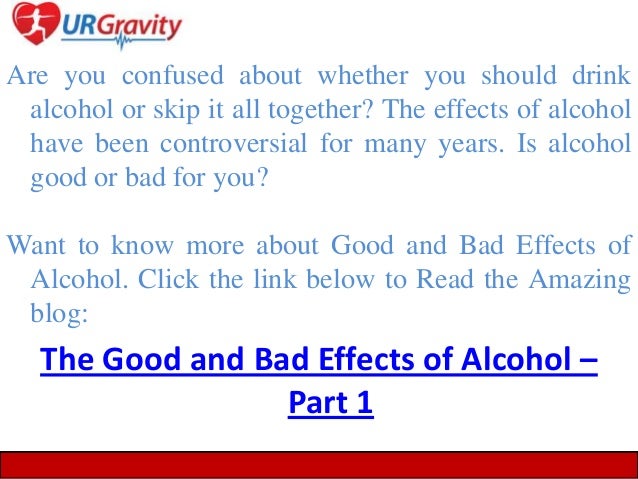 URGravity

Are you confused about whether you should drink alcohol or skip it all together? The effects of alcohol have been controversial for many years. Is alcohol good or bad for you?

Want to know more about Good and Bad Effects of Alcohol. Click the link below to Read the Amazing blog:

The Good and Bad Effects of Alcohol – Part 1